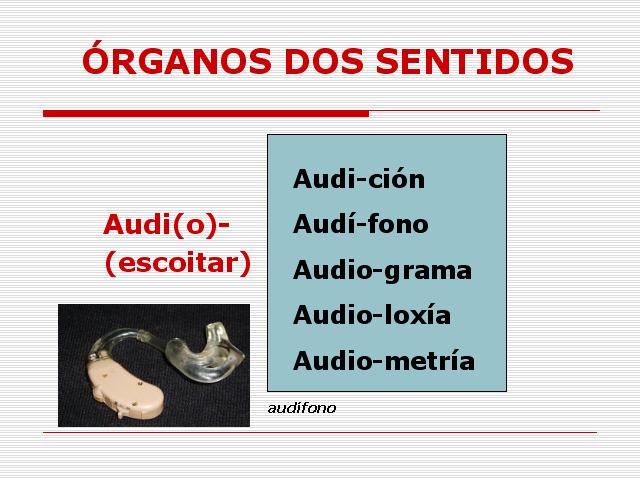 ÓRGANOS DOS SENTIDOS

Audi(o)-
(escoitar)

Audi-ción
Audí-fono
Audio-grama
Audio-loxía
Audio-metría

audífono